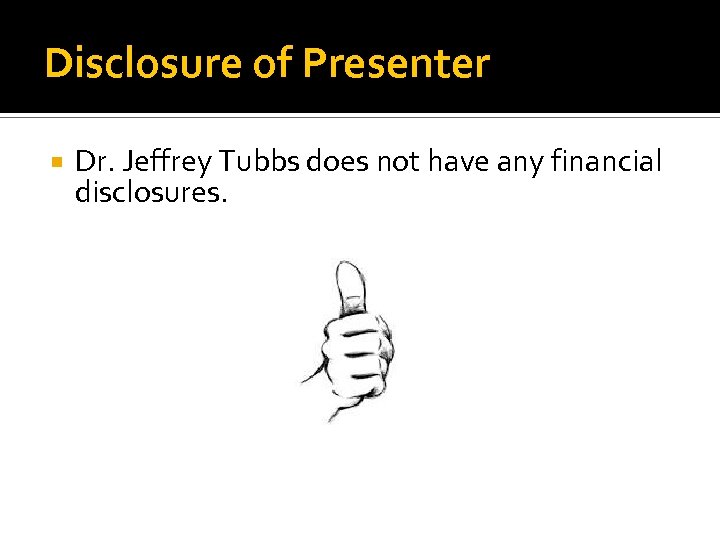 Disclosure of Presenter

Dr. Jeffrey Tubbs does not have any financial disclosures.